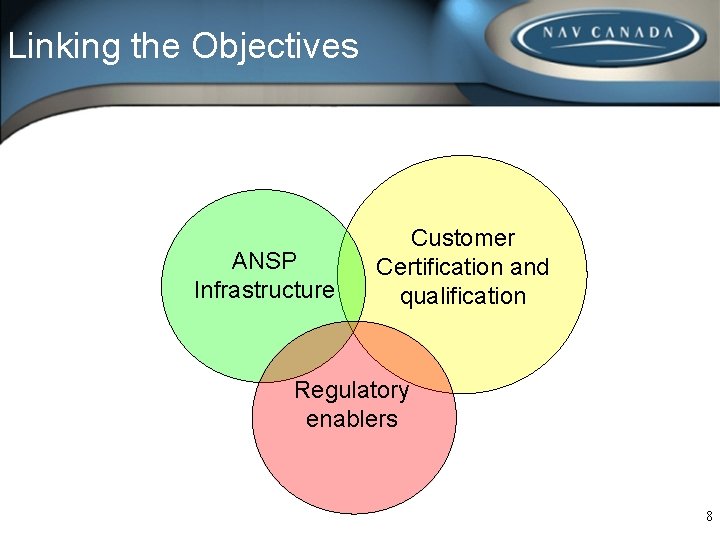 Linking the Objectives

NAV CANADA

ANSP Infrastructure

Customer Certification and qualification

Regulatory enablers

8